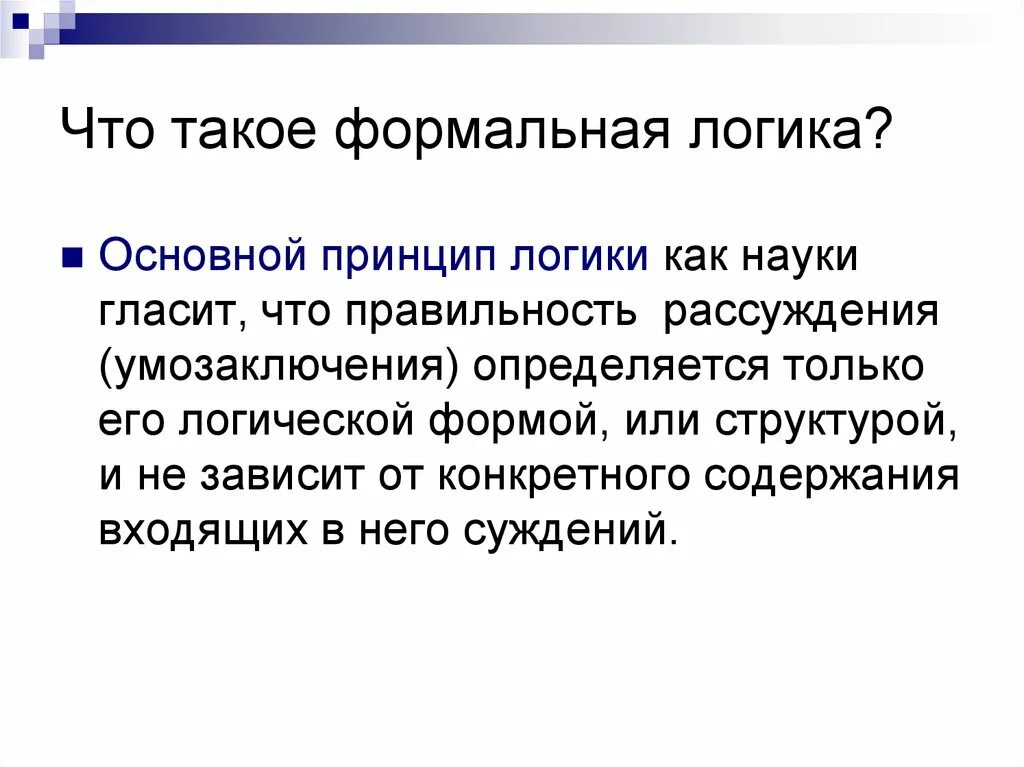 Что такое формальная логика?

Основной принцип логики как науки гласит, что правильность рассуждения (умозаключения) определяется только его логической формой, или структурой, и не зависит от конкретного содержания входящих в него суждений.